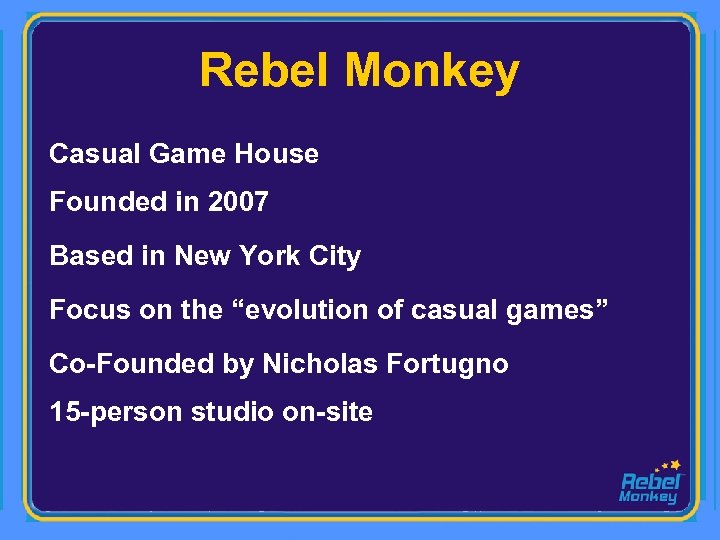 Rebel Monkey

Casual Game House

Founded in 2007

Based in New York City

Focus on the “evolution of casual games”

Co-Founded by Nicholas Fortugno

15-person studio on-site

Rebel Monkey